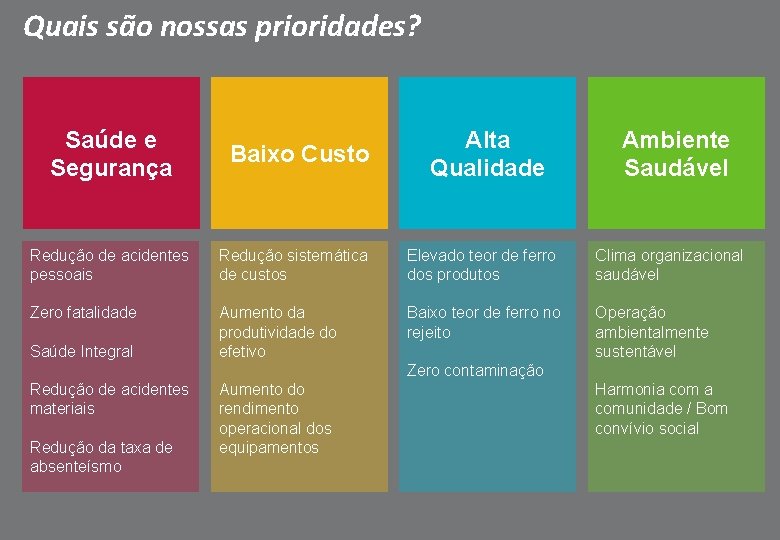 Quais são nossas prioridades?

Saúde e Segurança

Redução de acidentes pessoais

Zero fatalidade

Saúde Integral

Redução de acidentes materiais

Redução da taxa de absenteísmo

Baixo Custo

Redução sistemática de custos

Aumento da produtividade do efetivo

Aumento do rendimento operacional dos equipamentos

Alta Qualidade

Elevado teor de ferro dos produtos

Baixo teor de ferro no rejeito

Zero contaminação

Ambiente Saudável

Clima organizacional saudável

Operação ambientalmente sustentável

Harmonia com a comunidade / Bom convívio social